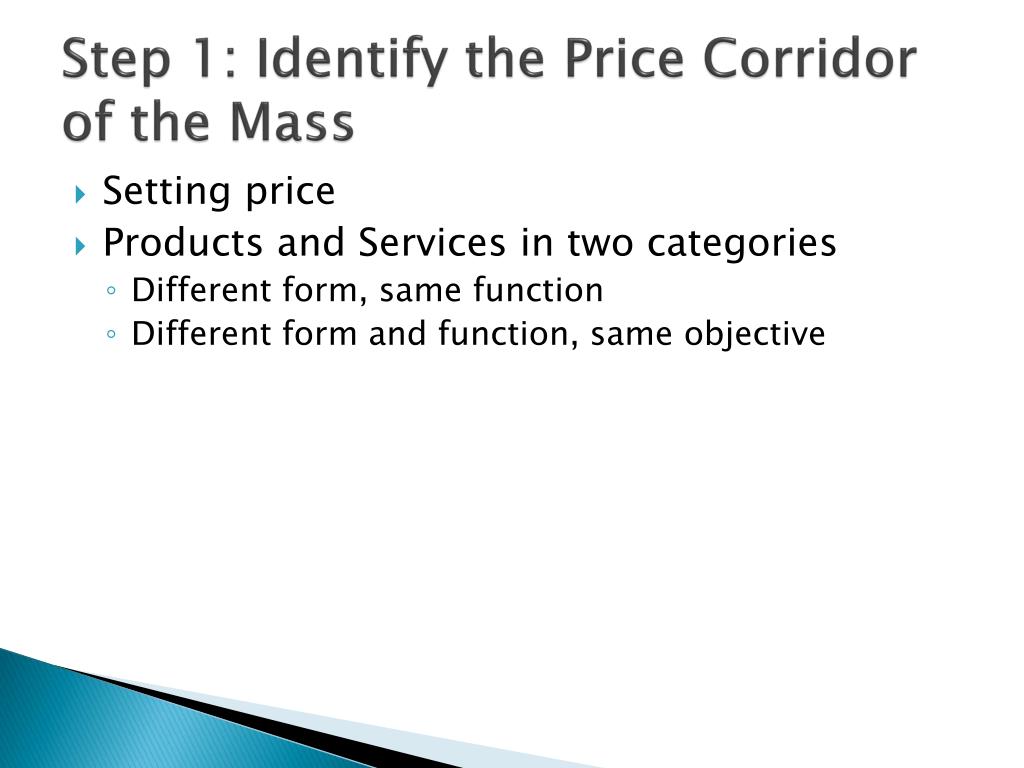 Step 1: Identify the Price Corridor of the Mass

Setting price
Products and Services in two categories
Different form, same function
Different form and function, same objective